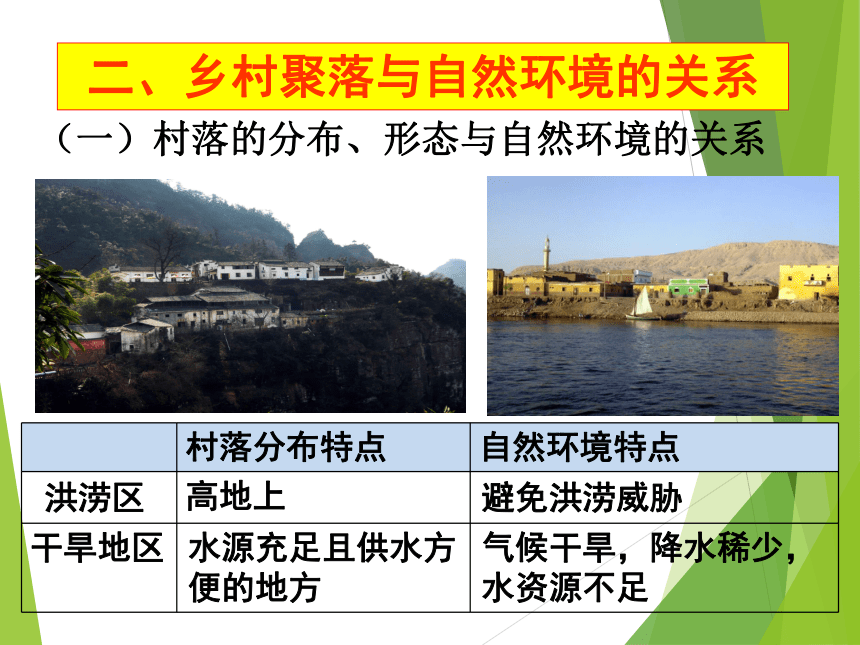 二、乡村聚落与自然环境的关系

（一）村落的分布、形态与自然环境的关系

|  | 村落分布特点 | 自然环境特点 |
|---|---|---|
| 洪涝区 | 高地上 | 避免洪涝威胁 |
| 干旱地区 | 水源充足且供水方便的地方 | 气候干旱，降水稀少，水资源不足 |